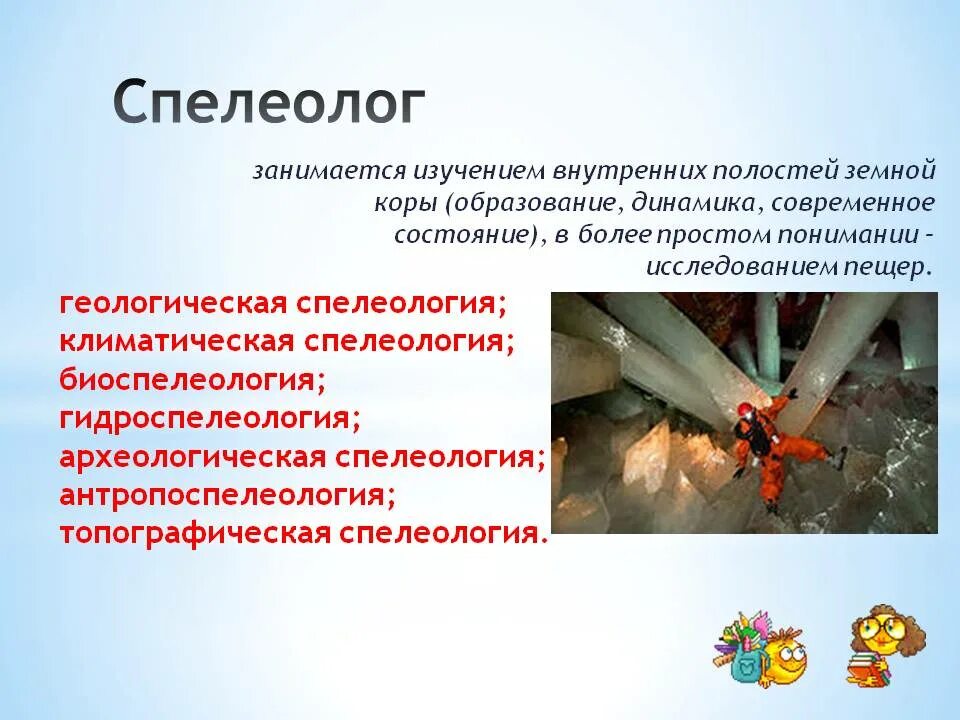 Спелеолог

занимается изучением внутренних полостей земной коры (образование, динамика, современное состояние), в более простом понимании - исследованием пещер.

геологическая спелеология;
климатическая спелеология;
биоспелеология;
гидроспелеология;
археологическая спелеология;
антропоспелеология;
топографическая спелеология.